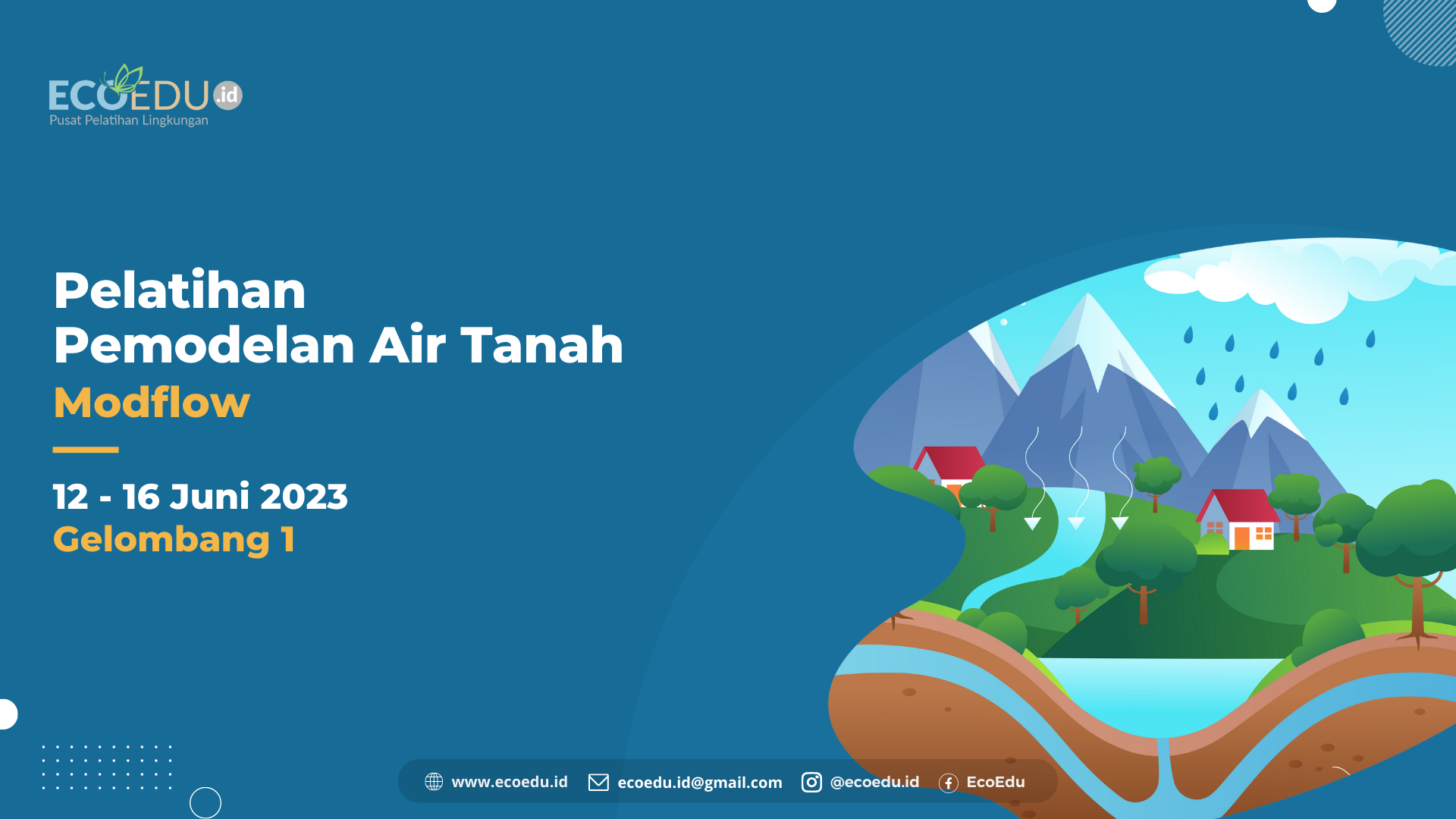 ECOEDU.id
Pusat Pelatihan Lingkungan

Pelatihan
Pemodelan Air Tanah
Modflow

12 - 16 Juni 2023
Gelombang 1

www.ecoedu.id ecoedu.id@gmail.com @ecoedu.id EcoEdu